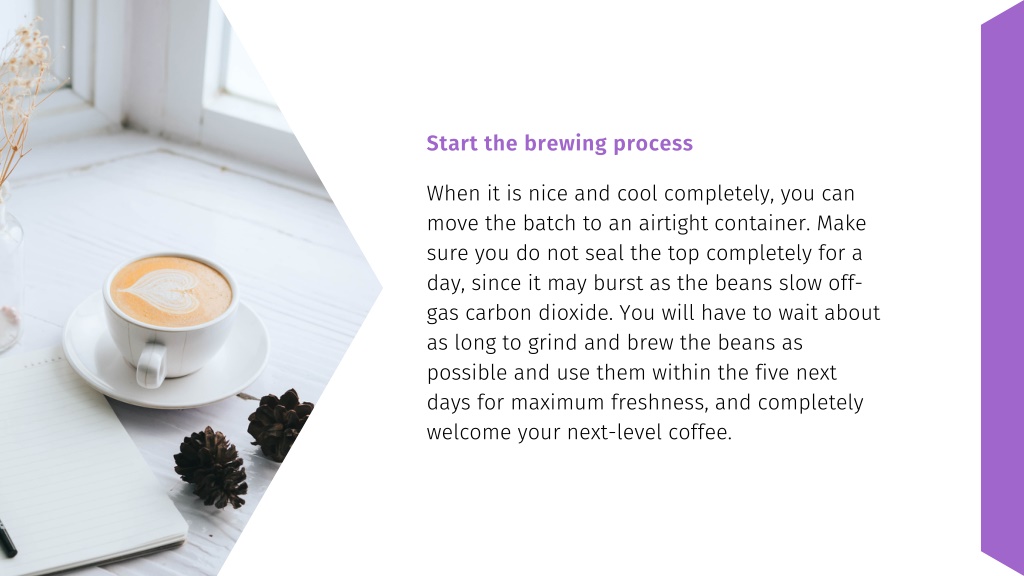 Start the brewing process

When it is nice and cool completely, you can move the batch to an airtight container. Make sure you do not seal the top completely for a day, since it may burst as the beans slow off-gas carbon dioxide. You will have to wait about as long to grind and brew the beans as possible and use them within the five next days for maximum freshness, and completely welcome your next-level coffee.